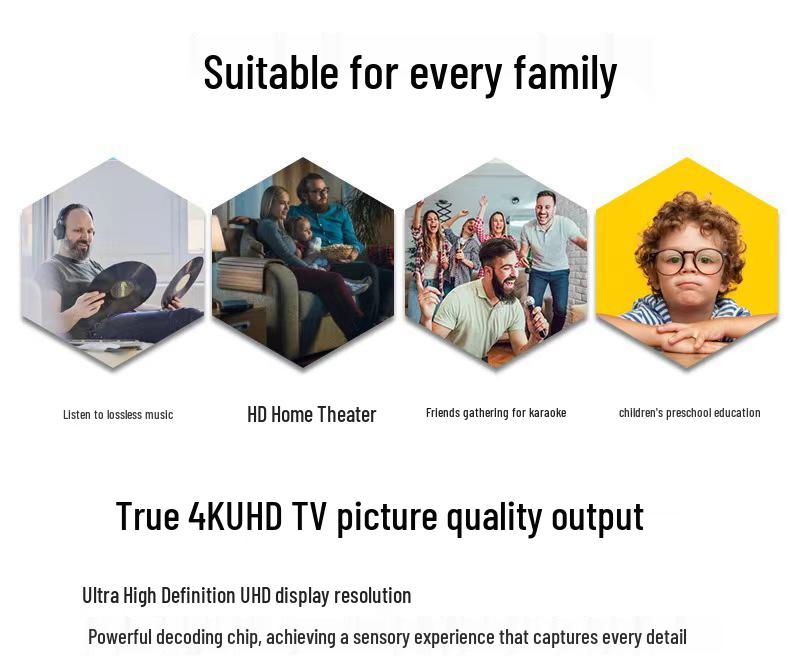 Suitable for every family

Listen to lossless music

HD Home Theater

Friends gathering for karaoke

children's preschool education

True 4KUHD TV picture quality output

Ultra High Definition UHD display resolution

Powerful decoding chip, achieving a sensory experience that captures every detail